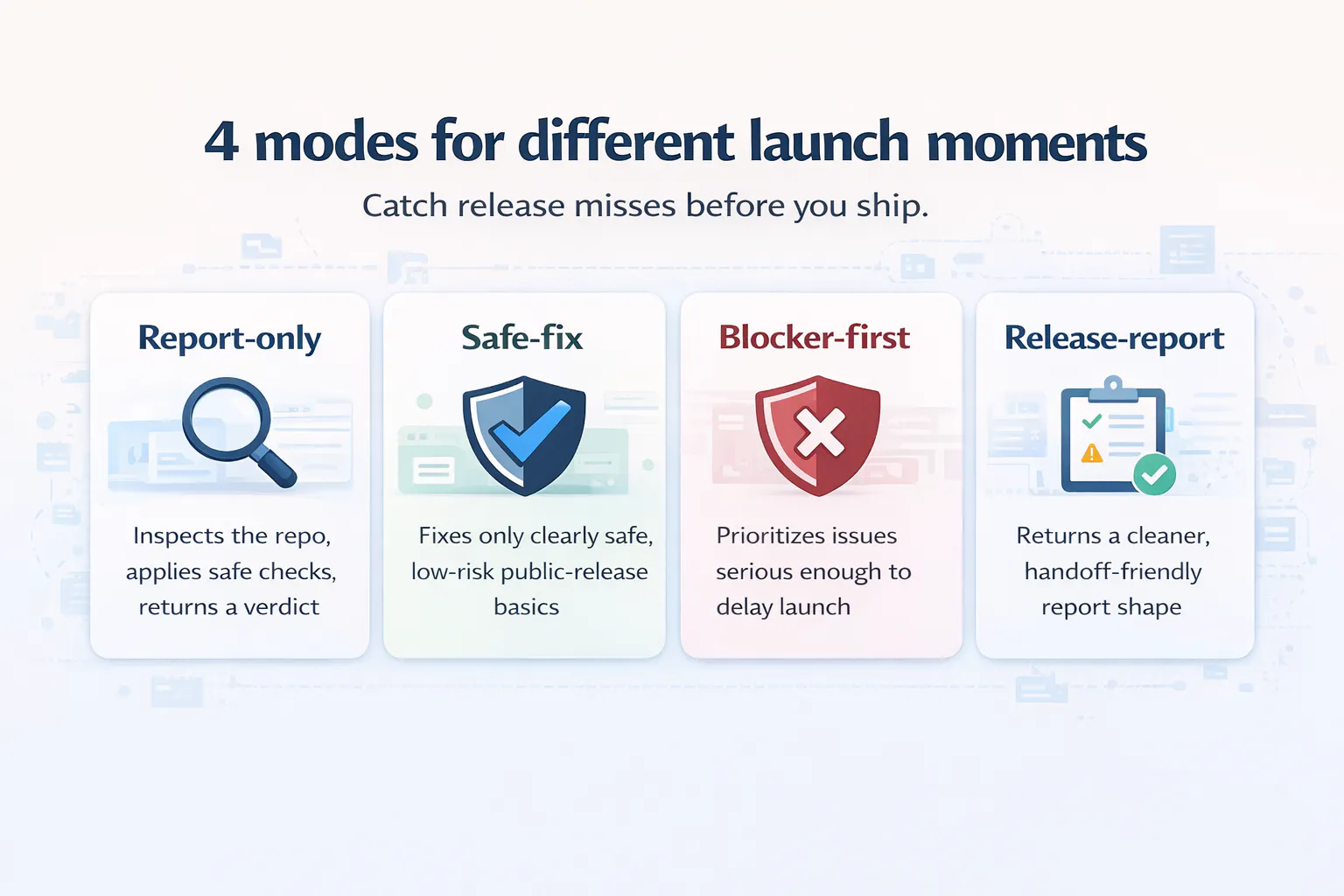 4 modes for different launch moments

Catch release misses before you ship.

Report-only

Inspects the repo, applies safe checks, returns a verdict

Safe-fix

Fixes only clearly safe, low-risk public-release basics

Blocker-first

Prioritizes issues serious enough to delay launch

Release-report

Returns a cleaner, handoff-friendly report shape